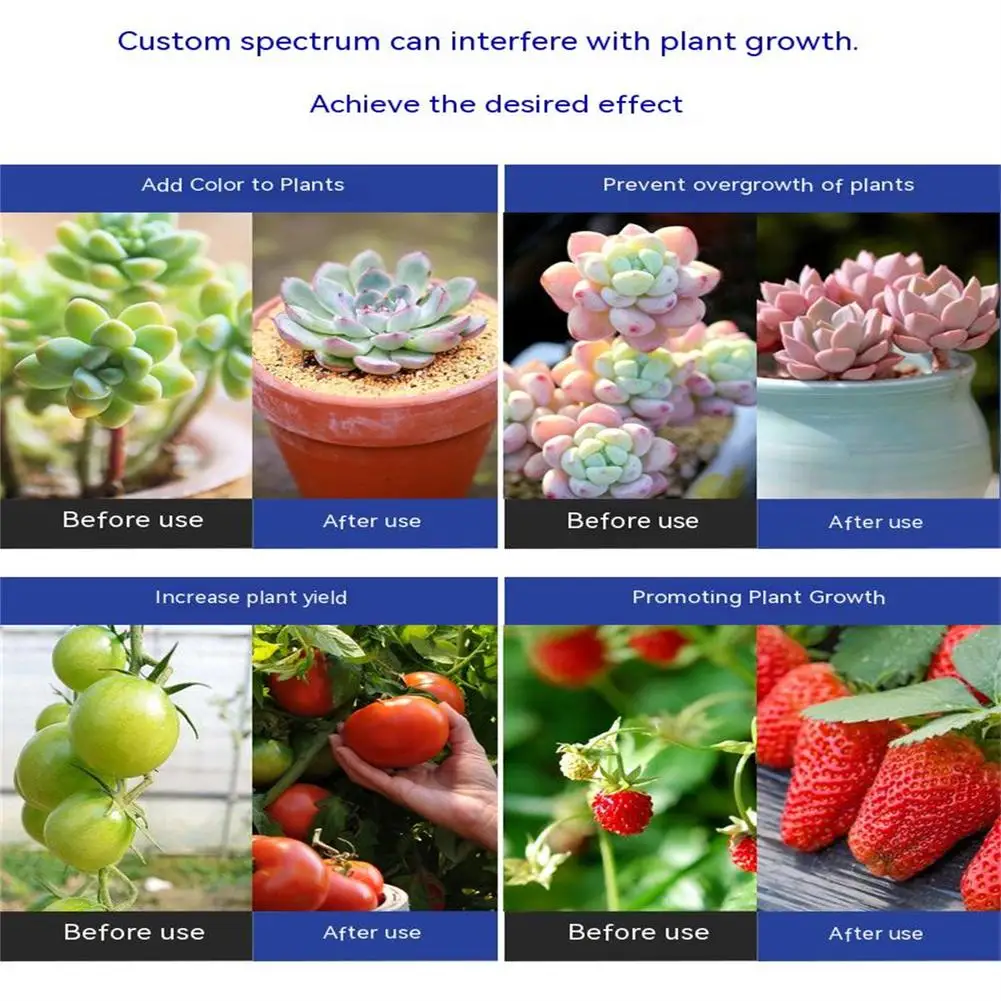 Custom spectrum can interfere with plant growth.

Achieve the desired effect

Add Color to Plants

Before use

After use

Prevent overgrowth of plants

Before use

After use

Increase plant yield

Before use

After use

Promoting Plant Growth

Before use

After use